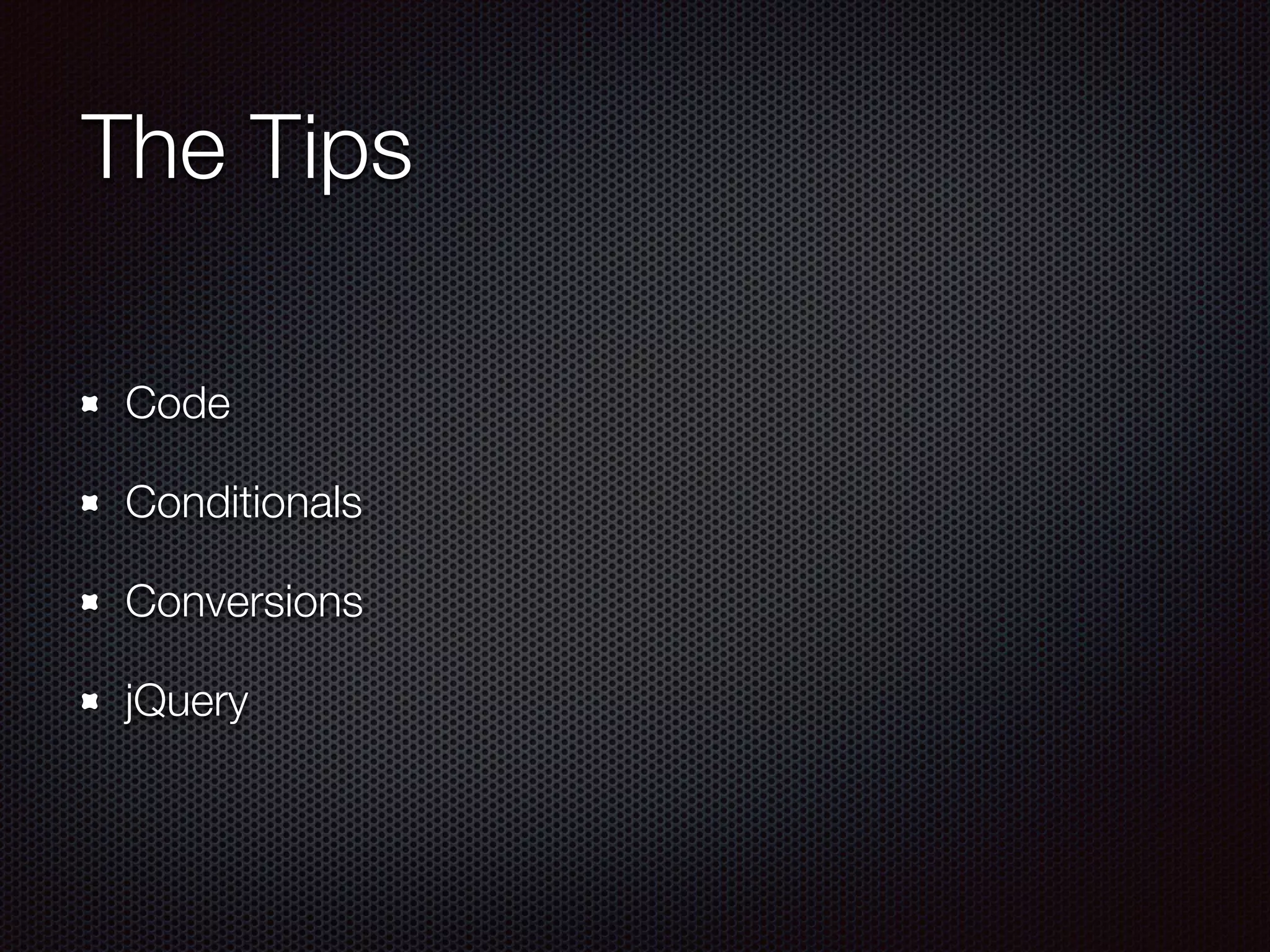 The Tips

- Code
- Conditionals
- Conversions
- jQuery